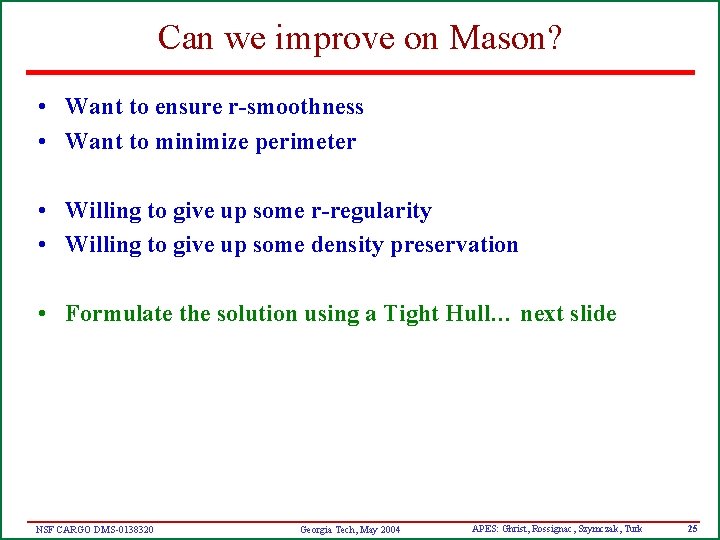 Can we improve on Mason?

• Want to ensure r-smoothness
• Want to minimize perimeter

• Willing to give up some r-regularity
• Willing to give up some density preservation

• Formulate the solution using a Tight Hull… next slide

NSF CARGO DMS-0138320 Georgia Tech, May 2004 APES: Ghrist, Rossignac, Szymczak, Turk 25